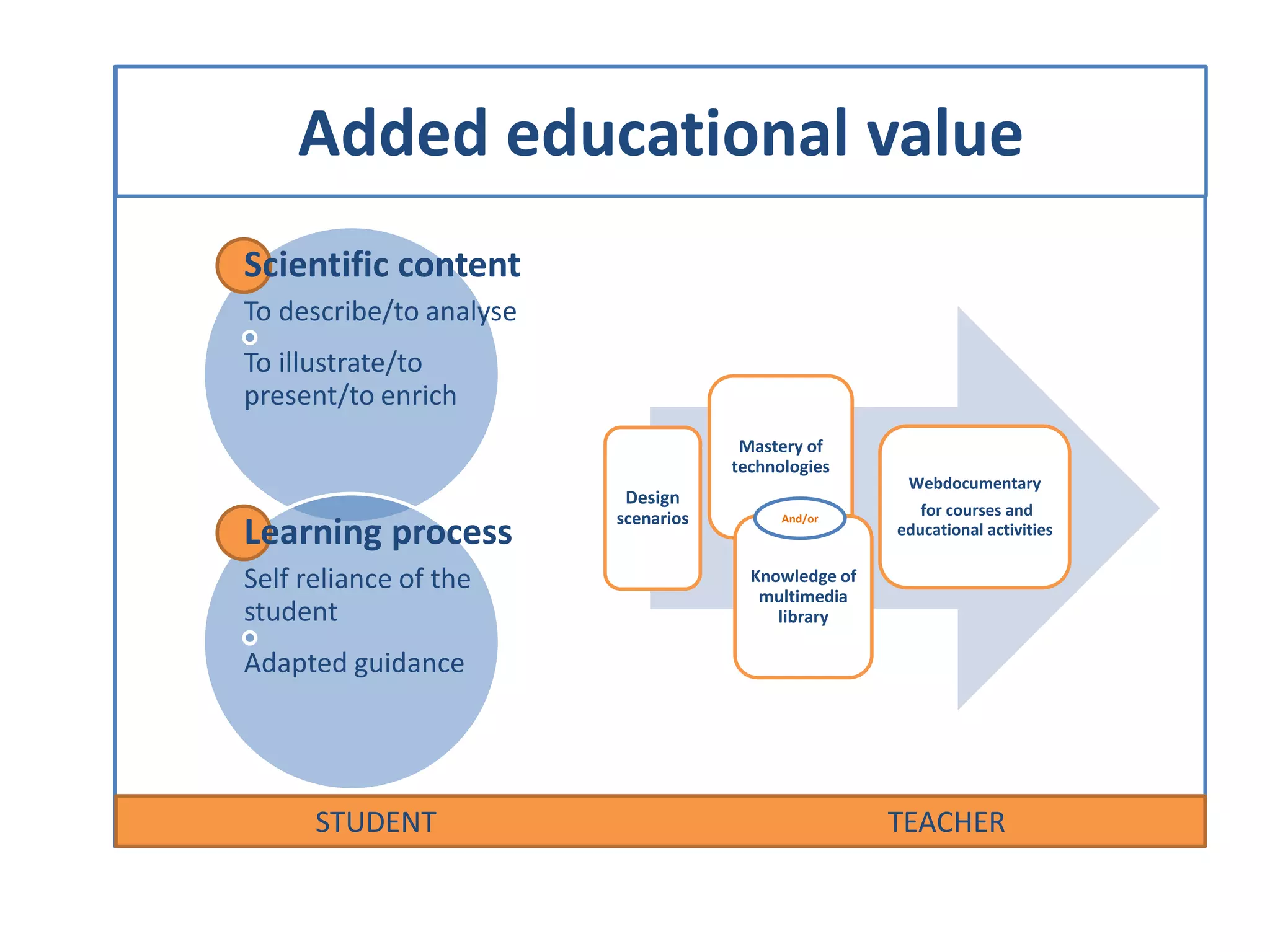 Added educational value

Scientific content

To describe/to analyse

To illustrate/to present/to enrich

Learning process

Self reliance of the student

Adapted guidance

Design scenarios

Mastery of technologies

And/or

Knowledge of multimedia library

Webdocumentary for courses and educational activities

STUDENT

TEACHER